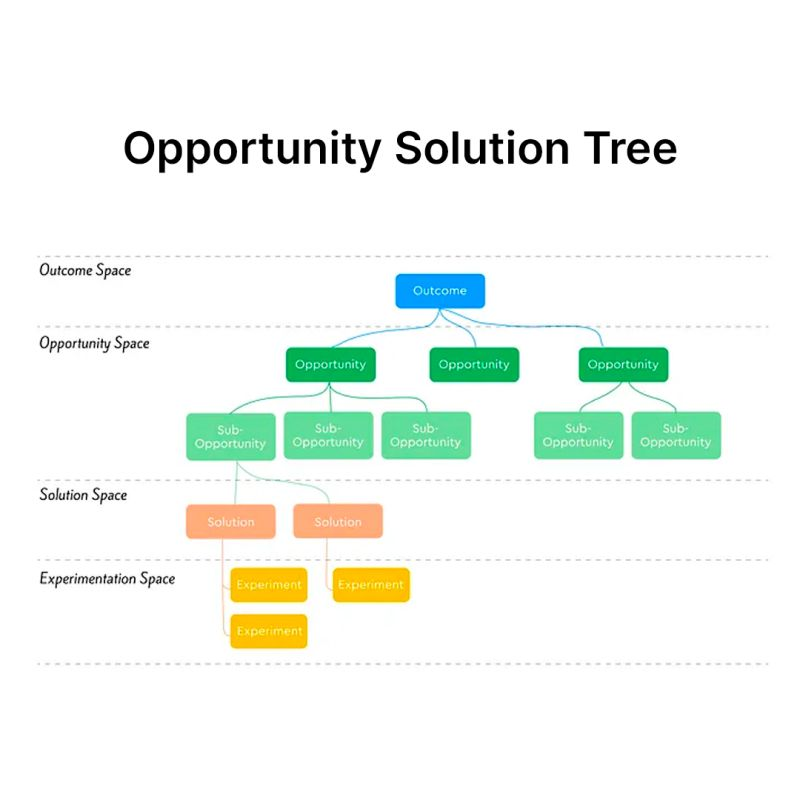 Opportunity Solution Tree

Outcome Space

Outcome

Opportunity Space

Opportunity

Opportunity

Opportunity

Sub-Opportunity

Sub-Opportunity

Sub-Opportunity

Sub-Opportunity

Sub-Opportunity

Solution Space

Solution

Solution

Experimentation Space

Experiment

Experiment

Experiment